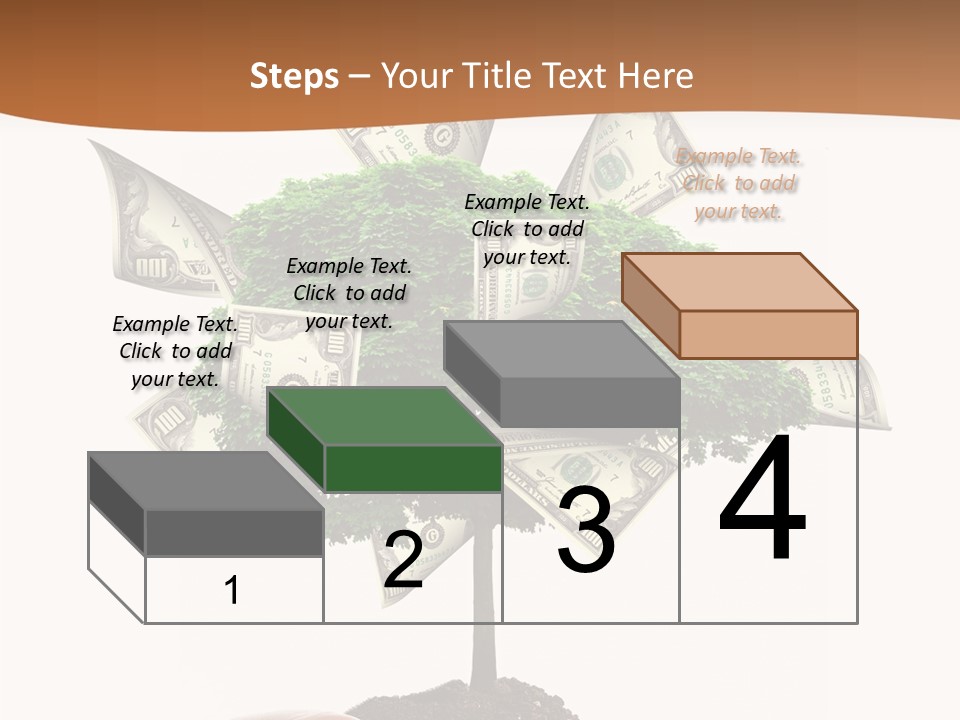 Steps – Your Title Text Here

Example Text. Click to add your text.

Example Text. Click to add your text.

Example Text. Click to add your text.

Example Text. Click to add your text.

1

2

3

4